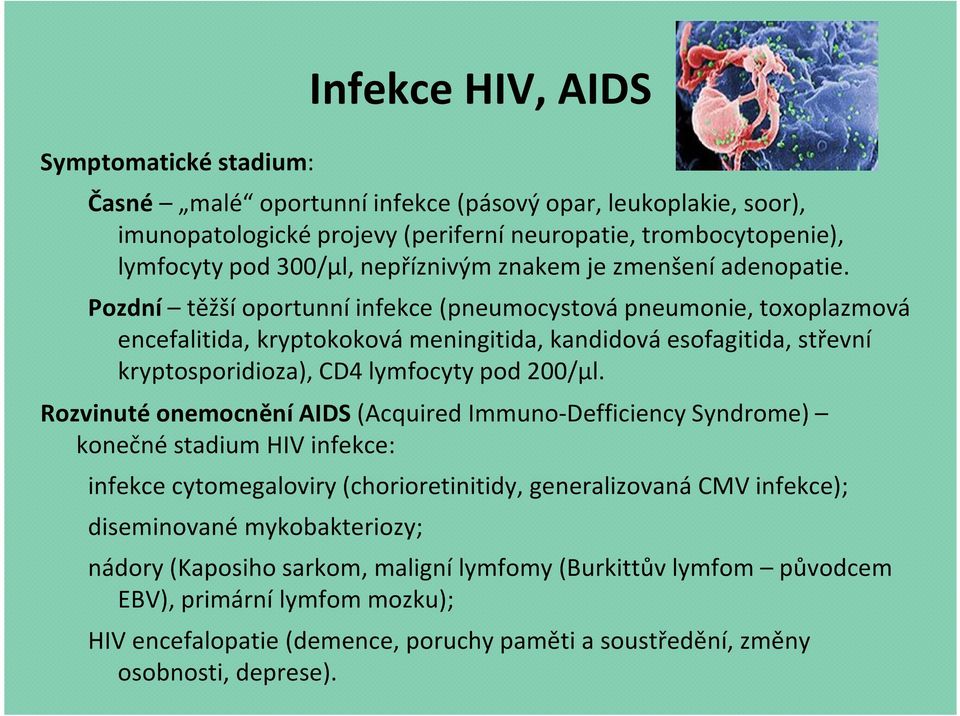 Infekce HIV, AIDS

Symptomatické stadium:

Časné – „malé“ oportunní infekce (pásový opar, leukoplakie, soor), imunopatologické projevy (periferní neuropatie, trombocytopenie), lymfocyty pod 300/µl, nepříznivým znakem je zmenšení adenopatie.

Pozdní – těžší oportunní infekce (pneumocystová pneumonie, toxoplazmová encefalitida, kryptokoková meningitida, kandidová esofagitida, střevní kryptosporidioza), CD4 lymfocyty pod 200/µl.

Rozvinuté onemocnění AIDS (Acquired Immuno-Defficiency Syndrome) – konečné stadium HIV infekce:

infekce cytomegaloviry (chorioretinitidy, generalizovaná CMV infekce);

diseminované mykobakteriozy;

nádory (Kaposiho sarkom, maligní lymfomy (Burkittův lymfom – původcem EBV), primární lymfom mozku);

HIV encefalopatie (demence, poruchy paměti a soustředění, změny osobnosti, deprese).